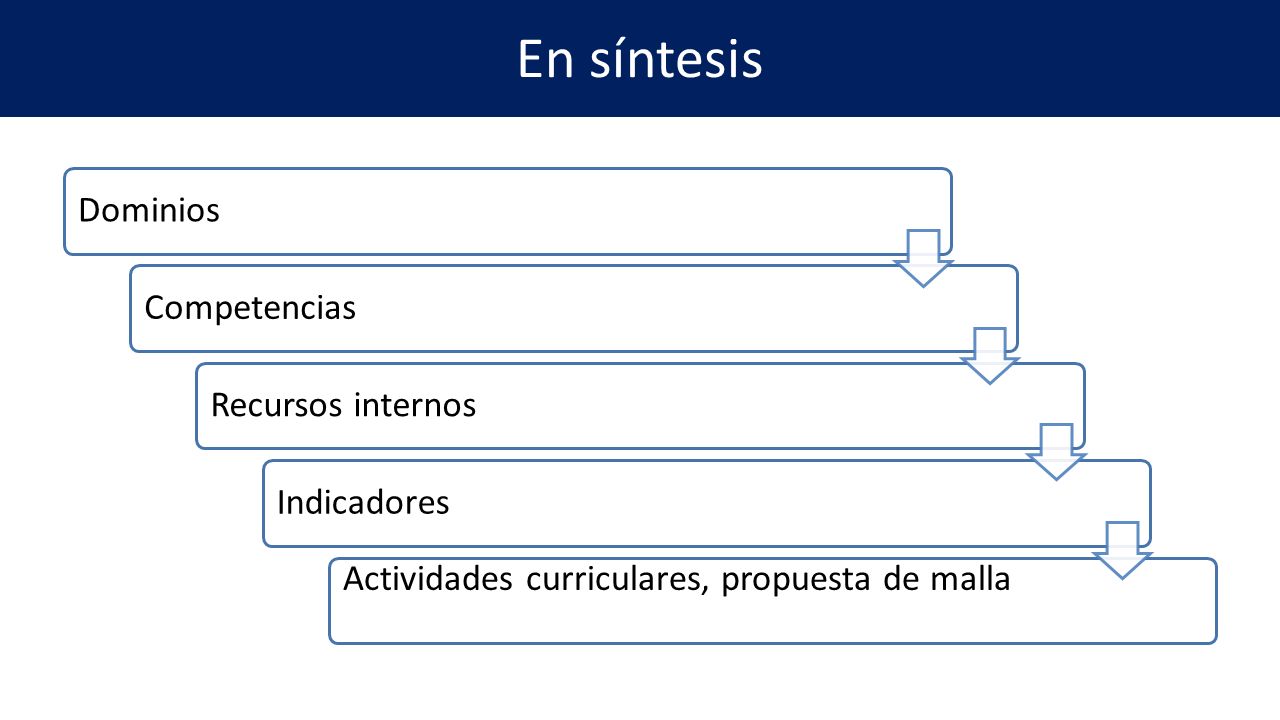 En síntesis

Dominios

Competencias

Recursos internos

Indicadores

Actividades curriculares, propuesta de malla